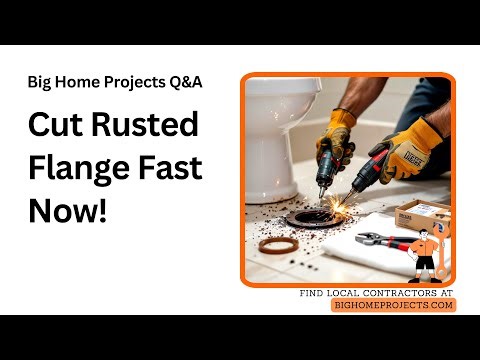 Big Home Projects Q&A

Cut Rusted Flange Fast Now!

FIND LOCAL CONTRACTORS AT
BIGHOMEPROJECTS.COM